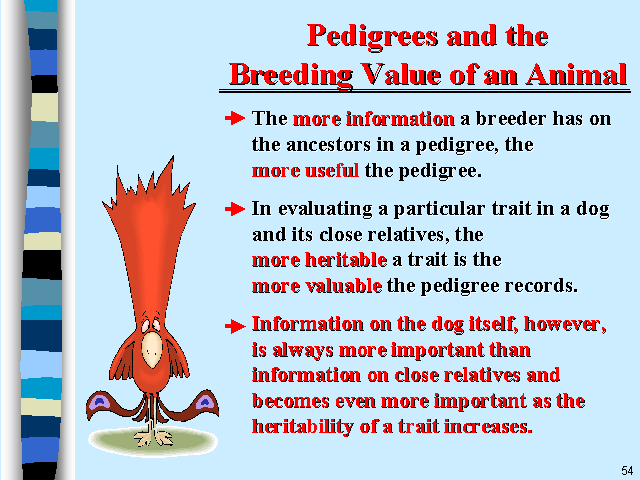 Pedigrees and the Breeding Value of an Animal

The more information a breeder has on the ancestors in a pedigree, the more useful the pedigree.

In evaluating a particular trait in a dog and its close relatives, the more heritable a trait is the more valuable the pedigree records.

Information on the dog itself, however, is always more important than information on close relatives and becomes even more important as the heritability of a trait increases.

54